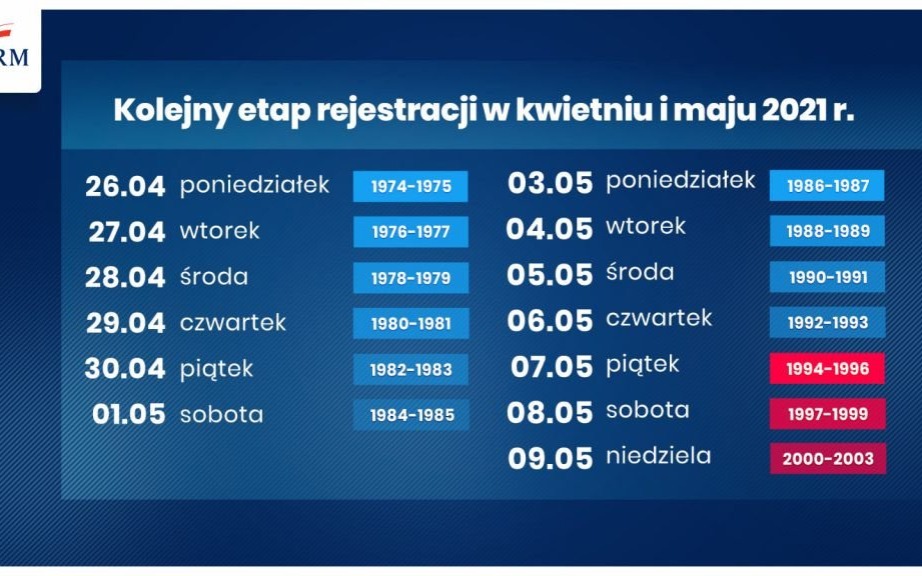 RM

Kolejny etap rejestracji w kwietniu i maju 2021 r.

26.04 poniedziałek 1974-1975
27.04 wtorek 1976-1977
28.04 środa 1978-1979
29.04 czwartek 1980-1981
30.04 piątek 1982-1983
01.05 sobota 1984-1985

03.05 poniedziałek 1986-1987
04.05 wtorek 1988-1989
05.05 środa 1990-1991
06.05 czwartek 1992-1993
07.05 piątek 1994-1996
08.05 sobota 1997-1999
09.05 niedziela 2000-2003